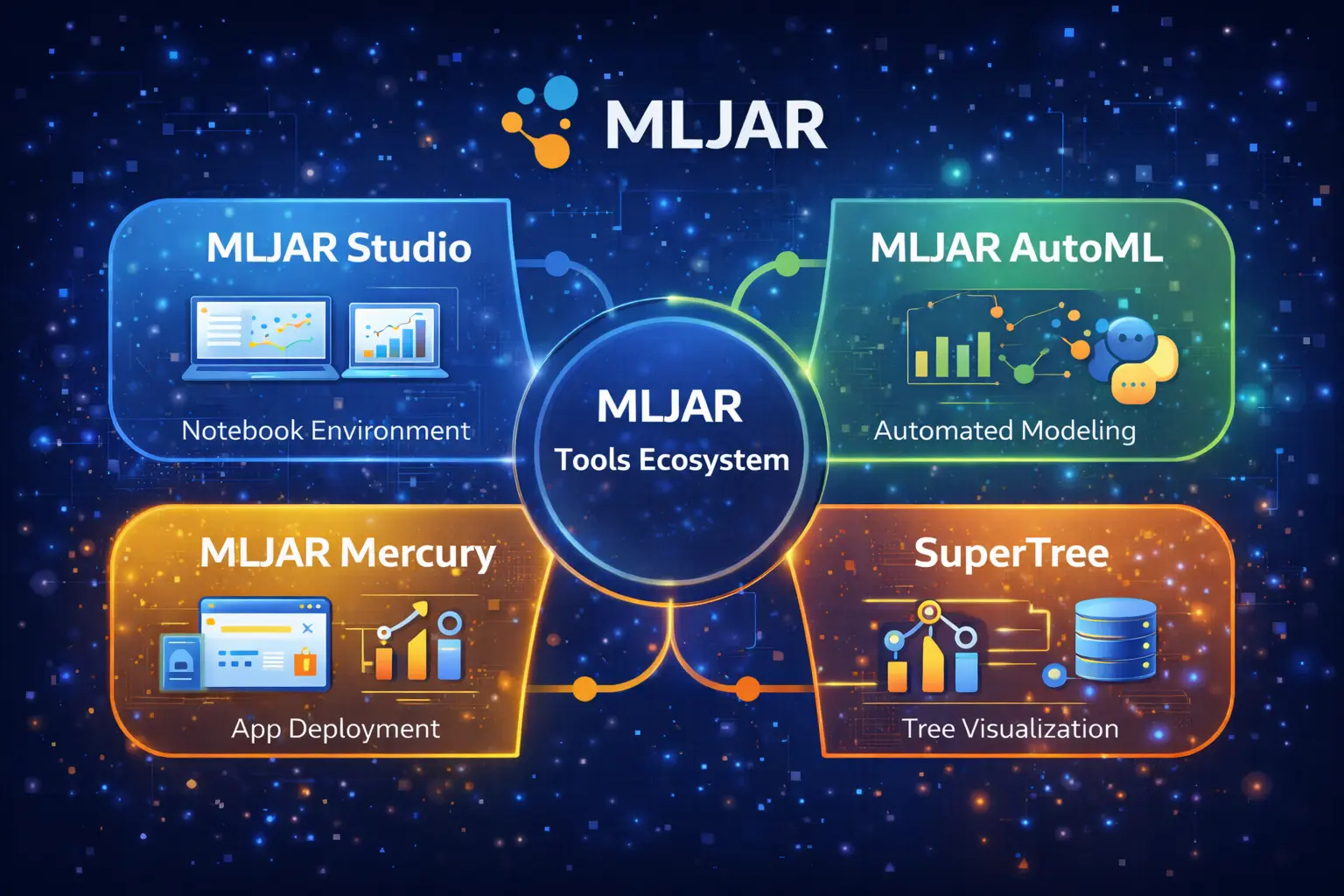 MLJAR

MLJAR Studio

Notebook Environment

MLJAR AutoML

Automated Modeling

MLJAR

Tools Ecosystem

MLJAR Mercury

App Deployment

SuperTree

Tree Visualization